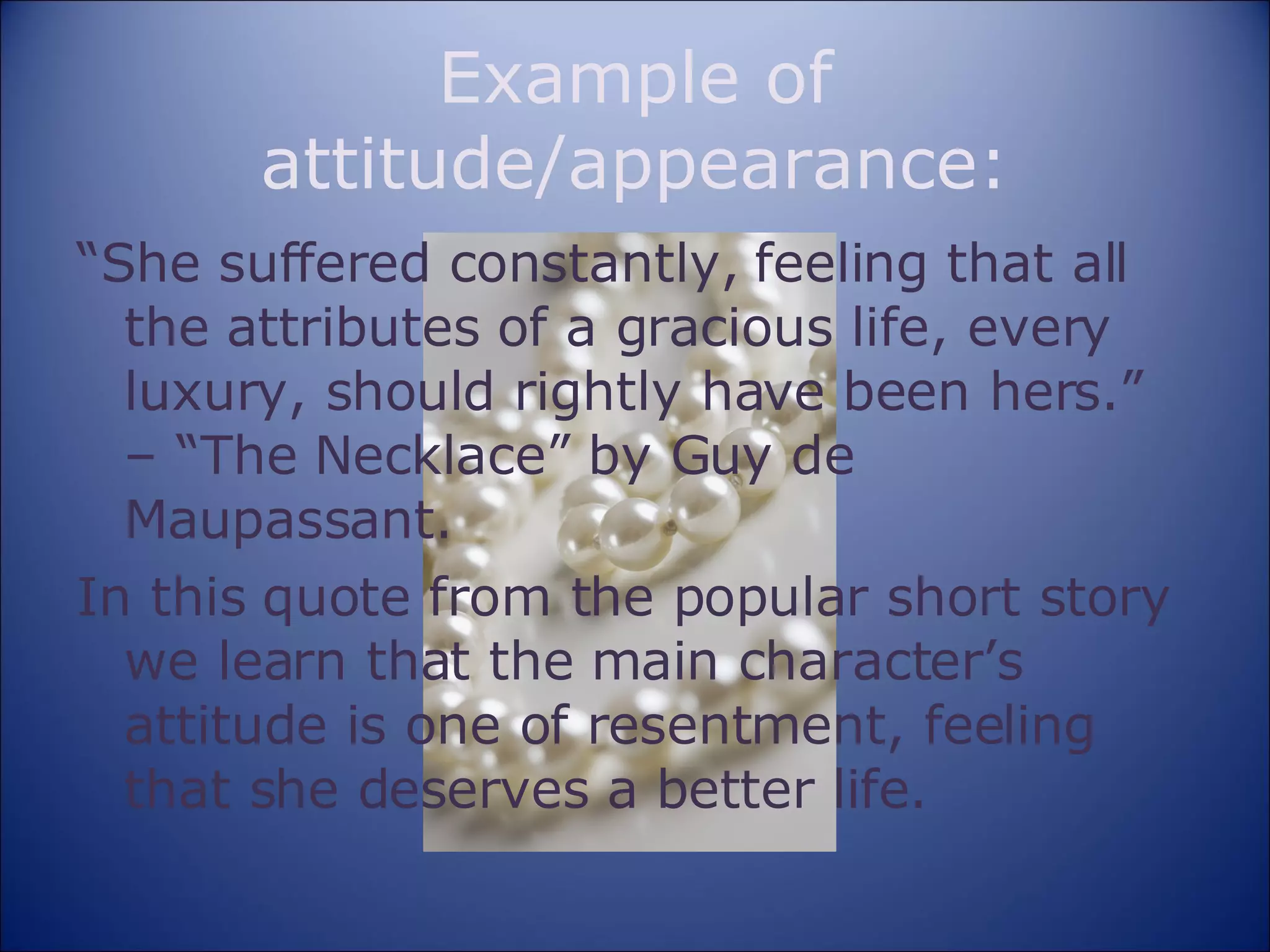 Example of attitude/appearance:

“She suffered constantly, feeling that all the attributes of a gracious life, every luxury, should rightly have been hers.” – “The Necklace” by Guy de Maupassant.

In this quote from the popular short story we learn that the main character’s attitude is one of resentment, feeling that she deserves a better life.